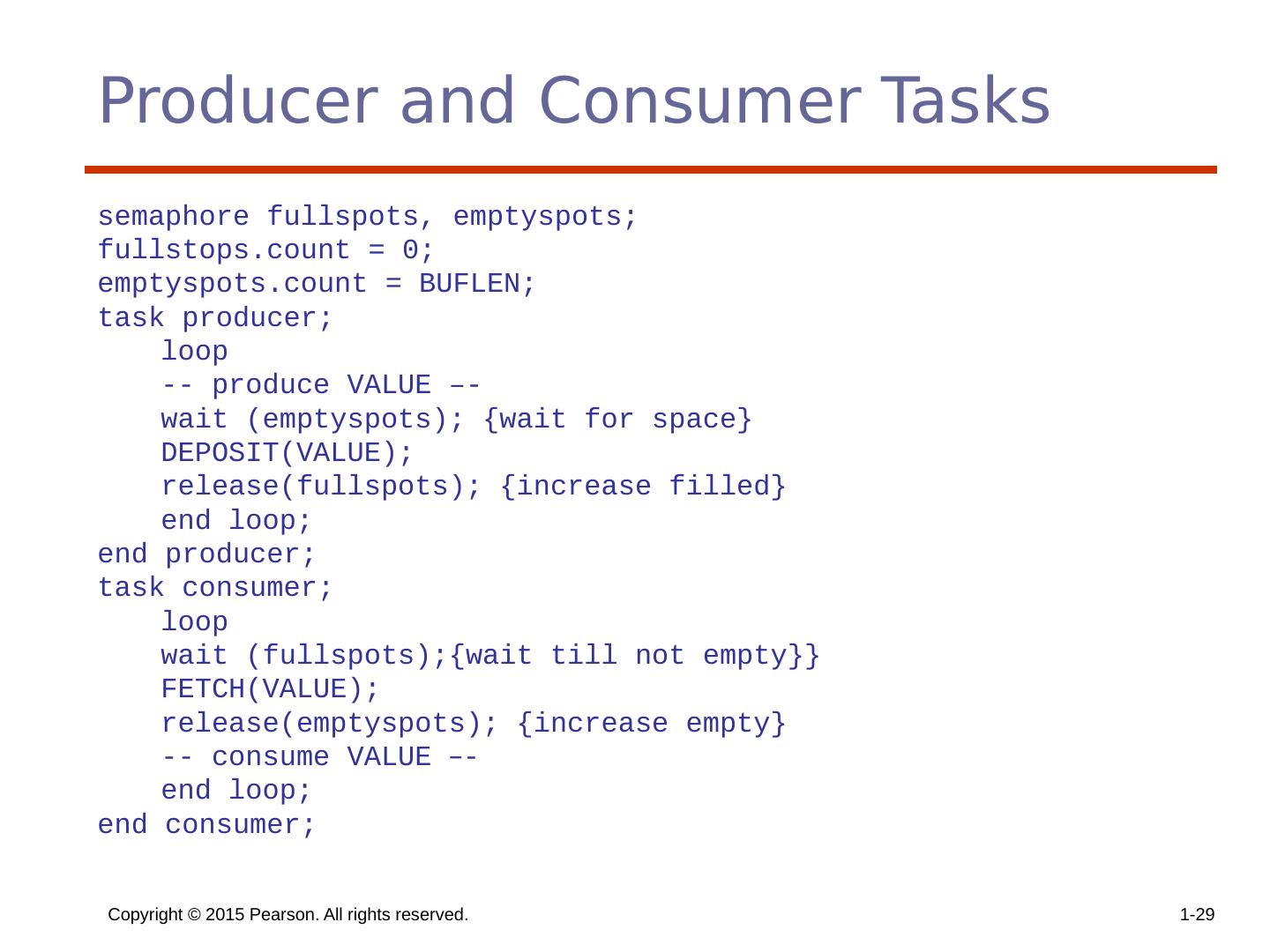 Producer and Consumer Tasks

semaphore fullspots, emptyspots;
fullstops.count = 0;
emptyspots.count = BUFLEN;
task producer;
    loop
    -- produce VALUE –-
    wait (emptyspots); {wait for space}
    DEPOSIT(VALUE);
    release(fullspots); {increase filled}
    end loop;
end producer;
task consumer;
    loop
    wait (fullspots);{wait till not empty}}
    FETCH(VALUE);
    release(emptyspots); {increase empty}
    -- consume VALUE –-
    end loop;
end consumer;

Copyright © 2015 Pearson. All rights reserved.

1-29